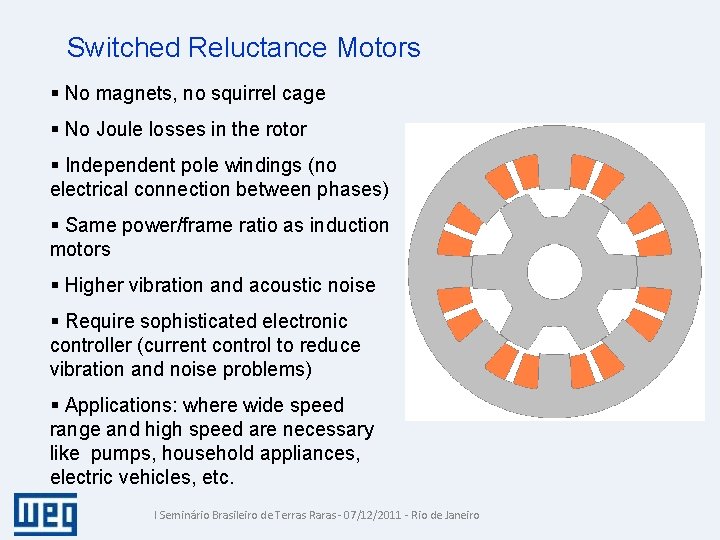 Switched Reluctance Motors

▪ No magnets, no squirrel cage

▪ No Joule losses in the rotor

▪ Independent pole windings (no electrical connection between phases)

▪ Same power/frame ratio as induction motors

▪ Higher vibration and acoustic noise

▪ Require sophisticated electronic controller (current control to reduce vibration and noise problems)

▪ Applications: where wide speed range and high speed are necessary like pumps, household appliances, electric vehicles, etc.

WEG

I Seminário Brasileiro de Terras Raras - 07/12/2011 - Rio de Janeiro